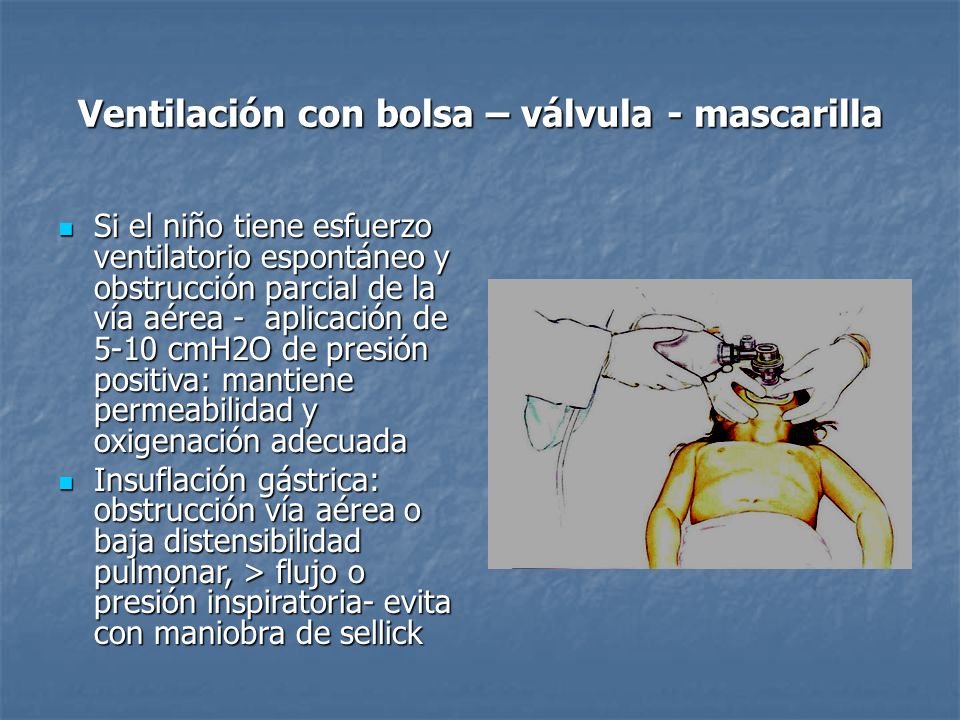 Ventilación con bolsa – válvula - mascarilla

- Si el niño tiene esfuerzo ventilatorio espontáneo y obstrucción parcial de la vía aérea - aplicación de 5-10 cmH2O de presión positiva: mantiene permeabilidad y oxigenación adecuada
- Insuflación gástrica: obstrucción vía aérea o baja distensibilidad pulmonar, > flujo o presión inspiratoria- evita con maniobra de sellick